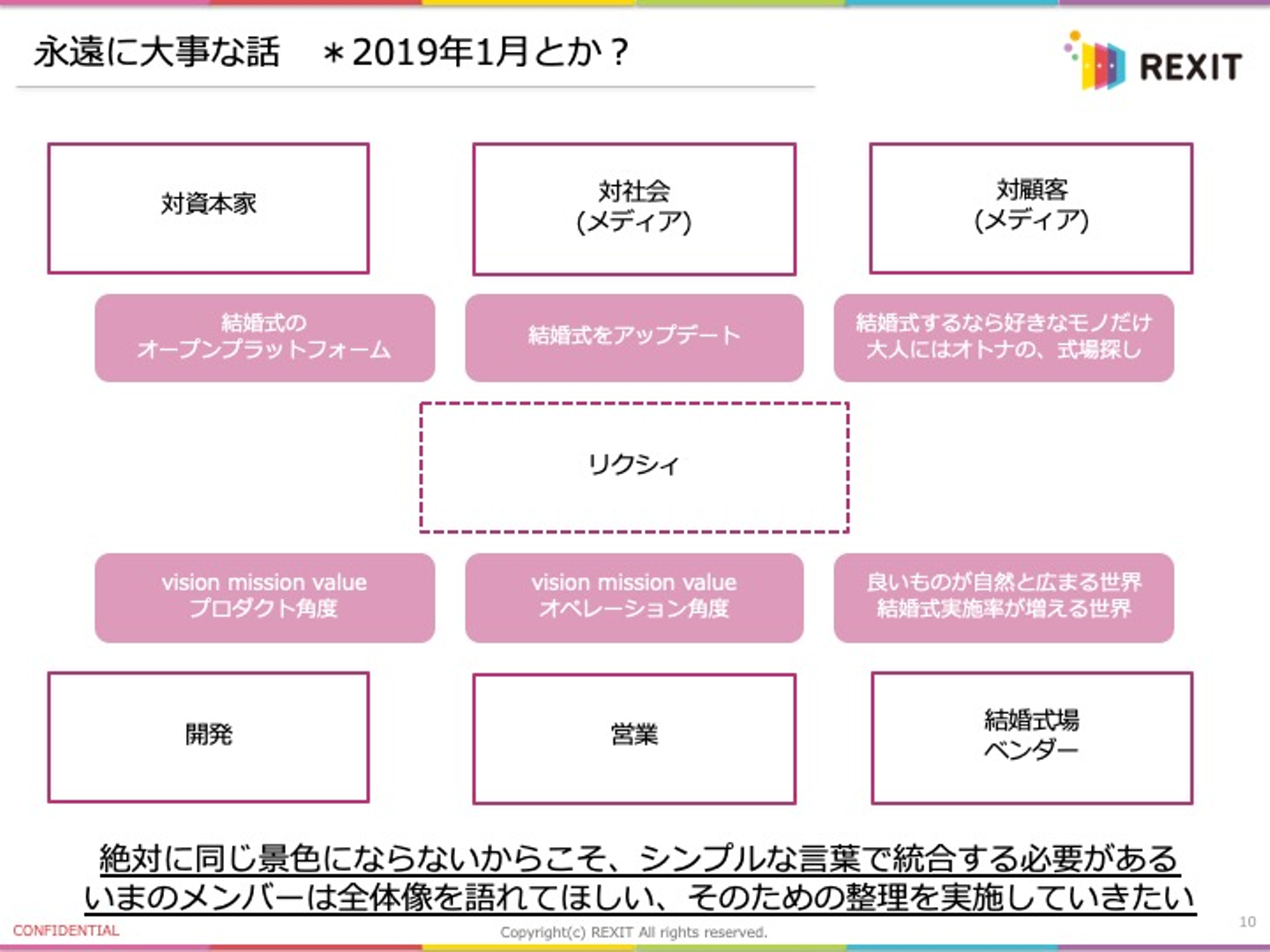 永遠に大事な話　＊2019年1月とか？

REXIT

対資本家

対社会
(メディア)

対顧客
(メディア)

結婚式の
オープンプラットフォーム

結婚式をアップデート

結婚式するなら好きなモノだけ
大人にはオトナの、式場探し

リクシィ

vision mission value
プロダクト角度

vision mission value
オペレーション角度

良いものが自然と広まる世界
結婚式実施率が増える世界

開発

営業

結婚式場
ベンダー

絶対に同じ景色にならないからこそ、シンプルな言葉で統合する必要がある
いまのメンバーは全体像を語れてほしい、そのための整理を実施していきたい

CONFIDENTIAL

Copyright(c) REXIT All rights reserved.

10